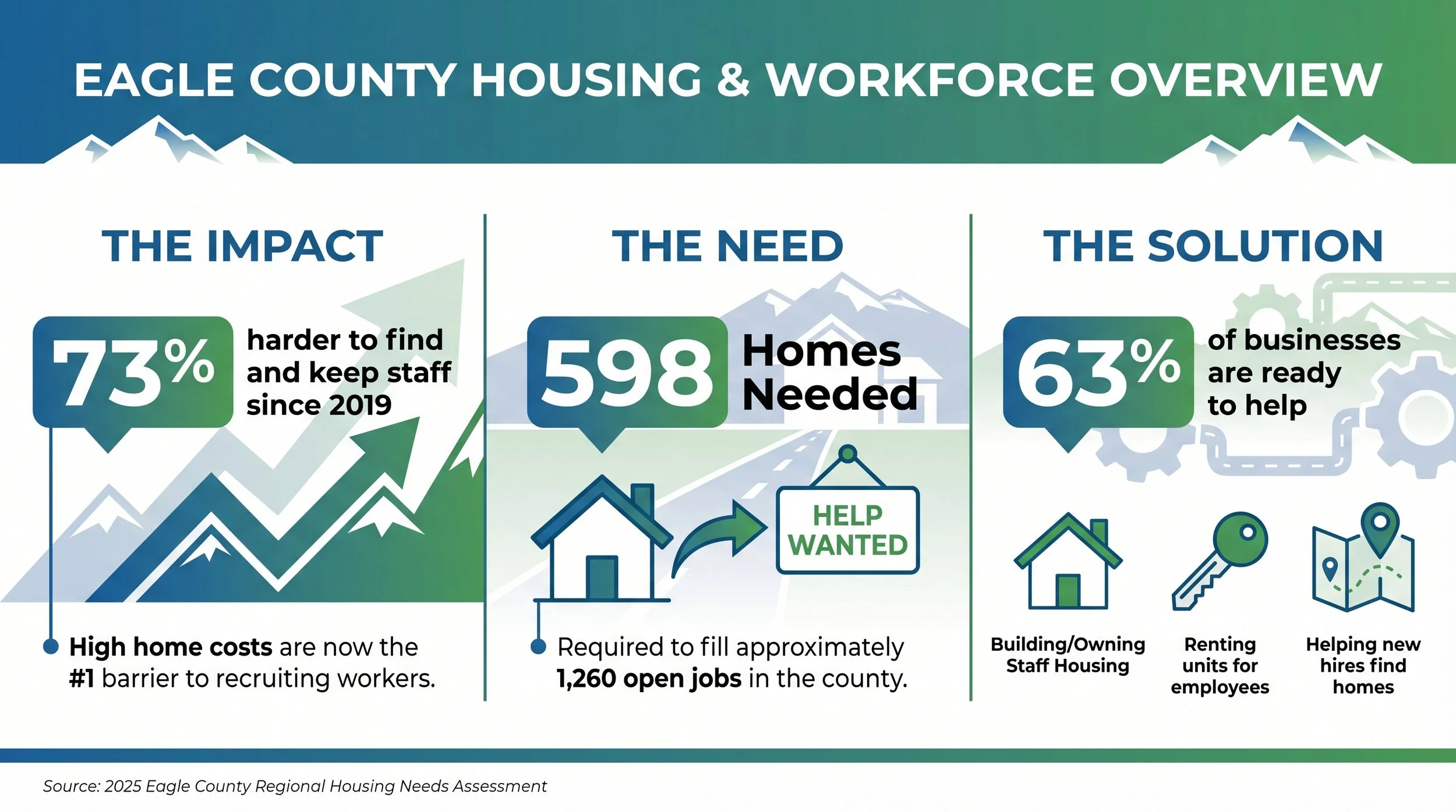 EAGLE COUNTY HOUSING & WORKFORCE OVERVIEW

THE IMPACT

73% harder to find and keep staff since 2019

High home costs are now the #1 barrier to recruiting workers.

THE NEED

598 Homes Needed

HELP WANTED

Required to fill approximately 1,260 open jobs in the county.

THE SOLUTION

63% of businesses are ready to help

Building/Owning Staff Housing

Renting units for employees

Helping new hires find homes

Source: 2025 Eagle County Regional Housing Needs Assessment